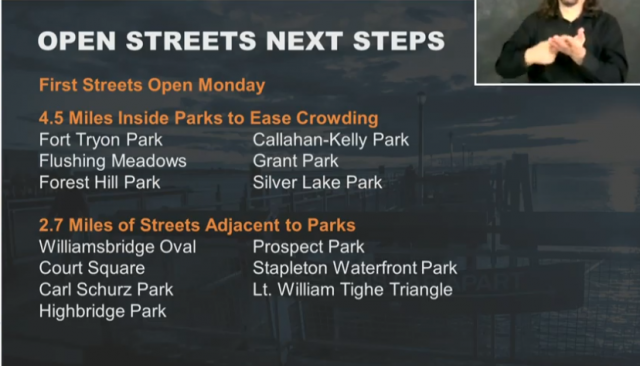 OPEN STREETS NEXT STEPS

First Streets Open Monday

4.5 Miles Inside Parks to Ease Crowding

Fort Tryon Park
Flushing Meadows
Forest Hill Park

Callahan-Kelly Park
Grant Park
Silver Lake Park

2.7 Miles of Streets Adjacent to Parks

Williamsbridge Oval
Court Square
Carl Schurz Park
Highbridge Park

Prospect Park
Stapleton Waterfront Park
Lt. William Tighe Triangle